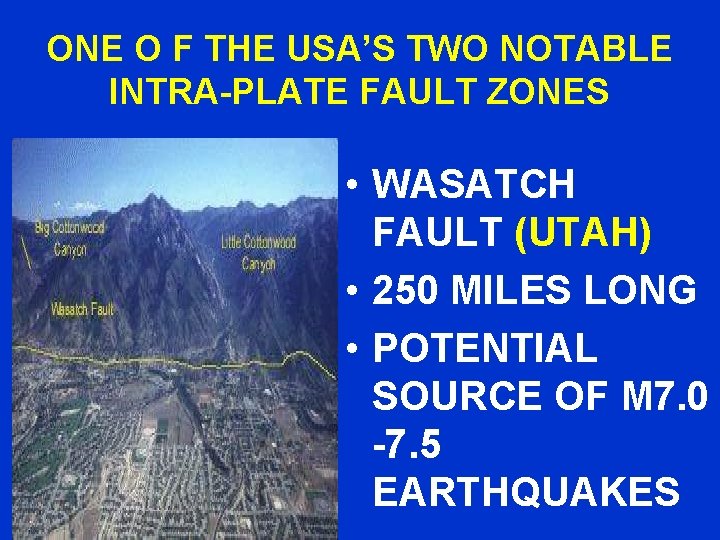 ONE O F THE USA'S TWO NOTABLE INTRA-PLATE FAULT ZONES

Big Cottonwood Canyon

Little Cottonwood Canyon

Wasatch Fault

• WASATCH FAULT (UTAH)
• 250 MILES LONG
• POTENTIAL SOURCE OF M7.0 -7.5 EARTHQUAKES